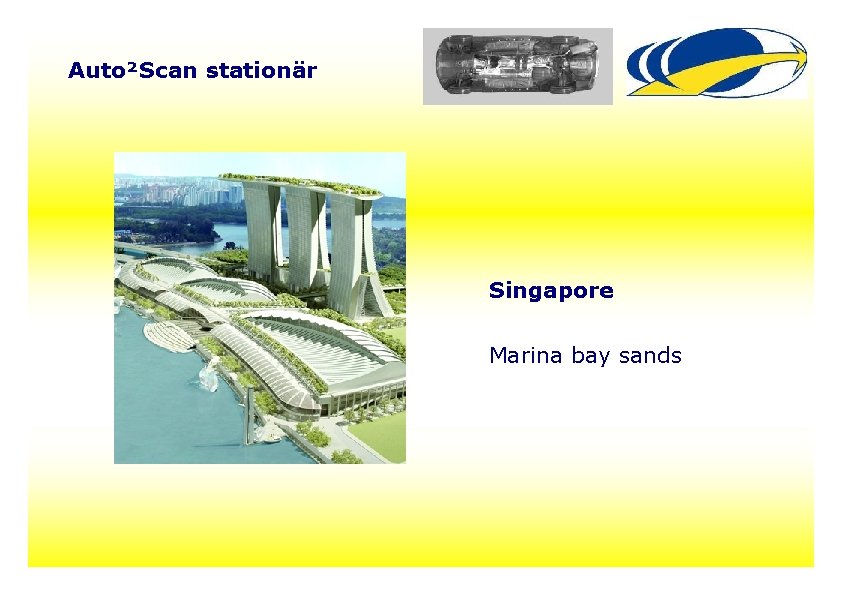 Auto²Scan stationär

Singapore

Marina bay sands